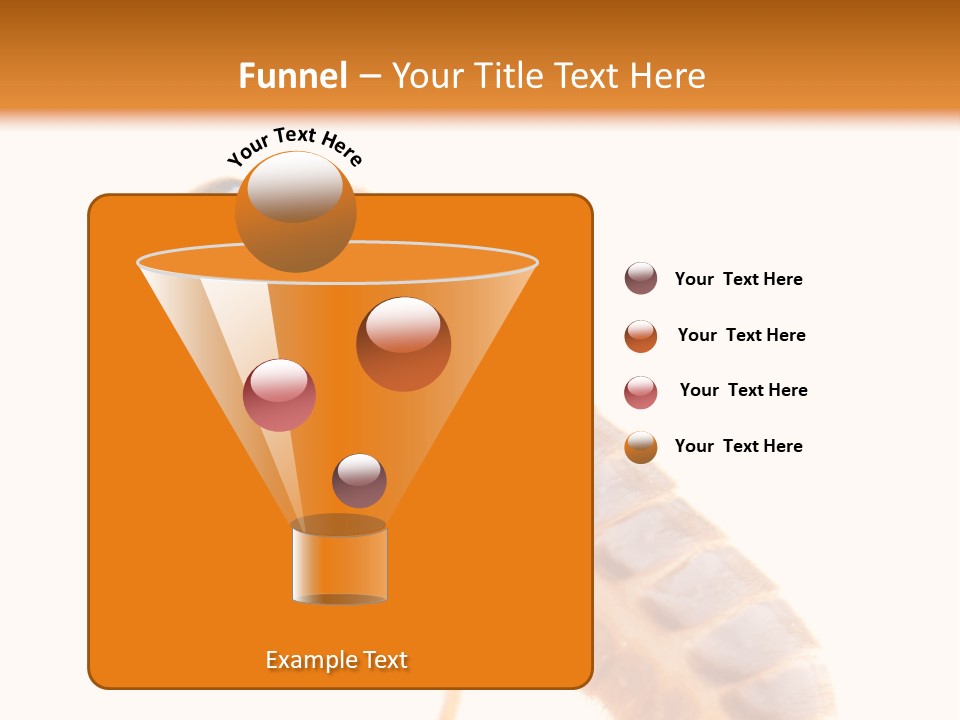 Funnel – Your Title Text Here

Your Text Here

Your Text Here

Your Text Here

Your Text Here

Your Text Here

Example Text